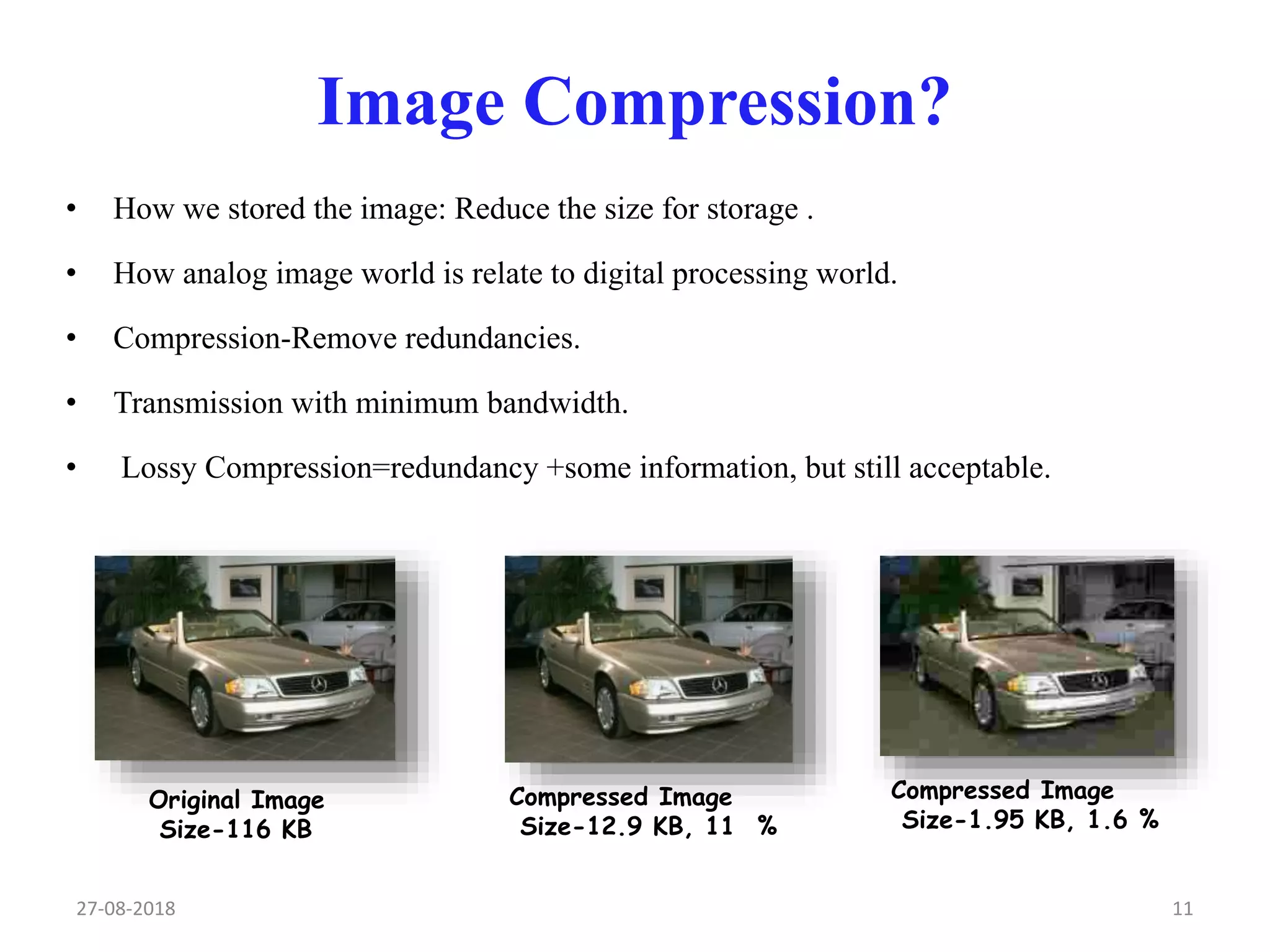 Image Compression?

• How we stored the image: Reduce the size for storage .

• How analog image world is relate to digital processing world.

• Compression-Remove redundancies.

• Transmission with minimum bandwidth.

• Lossy Compression=redundancy +some information, but still acceptable.

Original Image
Size-116 KB

Compressed Image
Size-12.9 KB, 11 %

Compressed Image
Size-1.95 KB, 1.6 %

27-08-2018

11